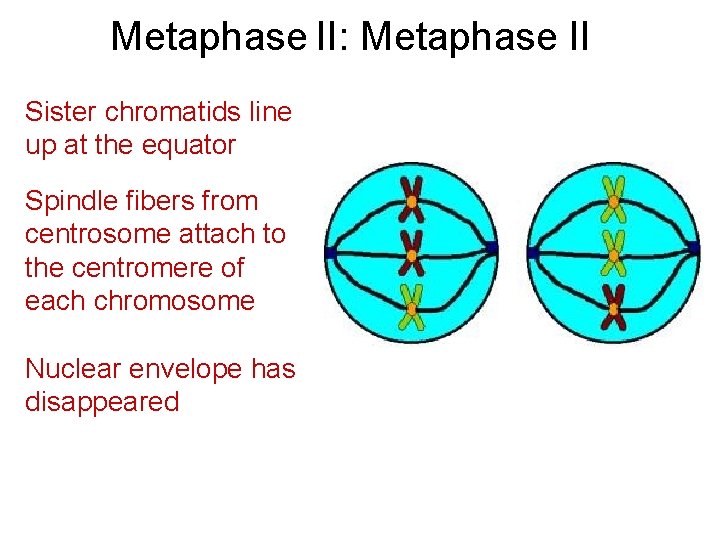 Metaphase II: Metaphase II

Sister chromatids line up at the equator

Spindle fibers from centrosome attach to the centromere of each chromosome

Nuclear envelope has disappeared